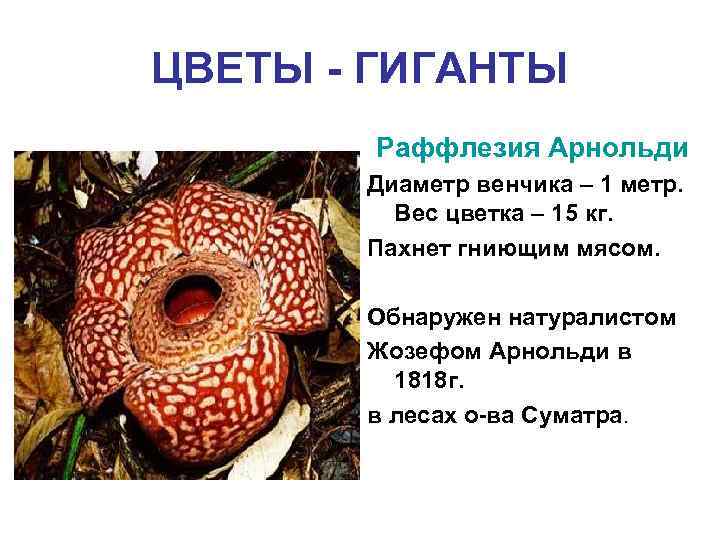 ЦВЕТЫ - ГИГАНТЫ

Раффлезия Арнольди

Диаметр венчика – 1 метр. Вес цветка – 15 кг.

Пахнет гниющим мясом.

Обнаружен натуралистом Жозефом Арнольди в 1818г.

в лесах о-ва Суматра.